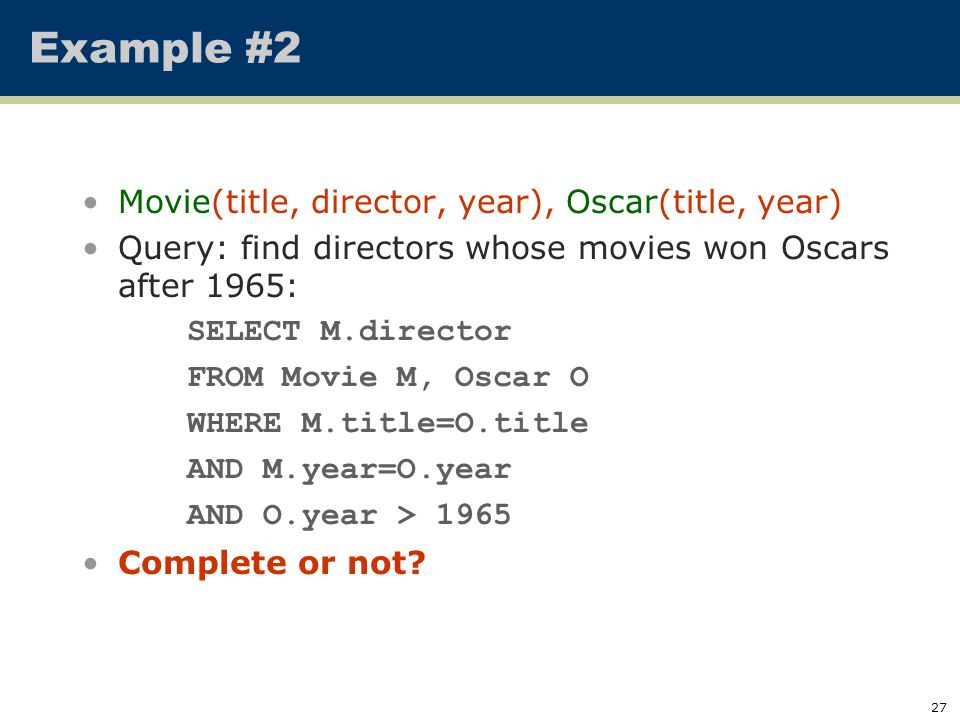 Example #2

• Movie(title, director, year), Oscar(title, year)
• Query: find directors whose movies won Oscars after 1965:

SELECT M.director
FROM Movie M, Oscar O
WHERE M.title=O.title
AND M.year=O.year
AND O.year > 1965

• Complete or not?

27